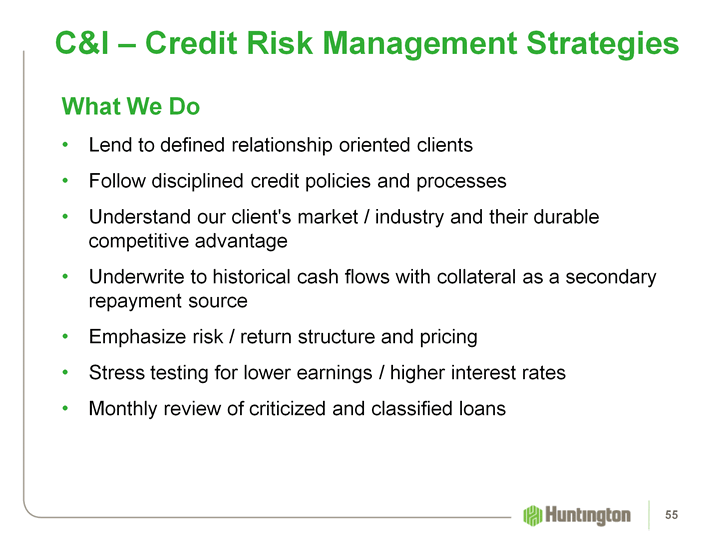 C&I – Credit Risk Management Strategies

What We Do

• Lend to defined relationship oriented clients
• Follow disciplined credit policies and processes
• Understand our client's market / industry and their durable competitive advantage
• Underwrite to historical cash flows with collateral as a secondary repayment source
• Emphasize risk / return structure and pricing
• Stress testing for lower earnings / higher interest rates
• Monthly review of criticized and classified loans

Huntington

55